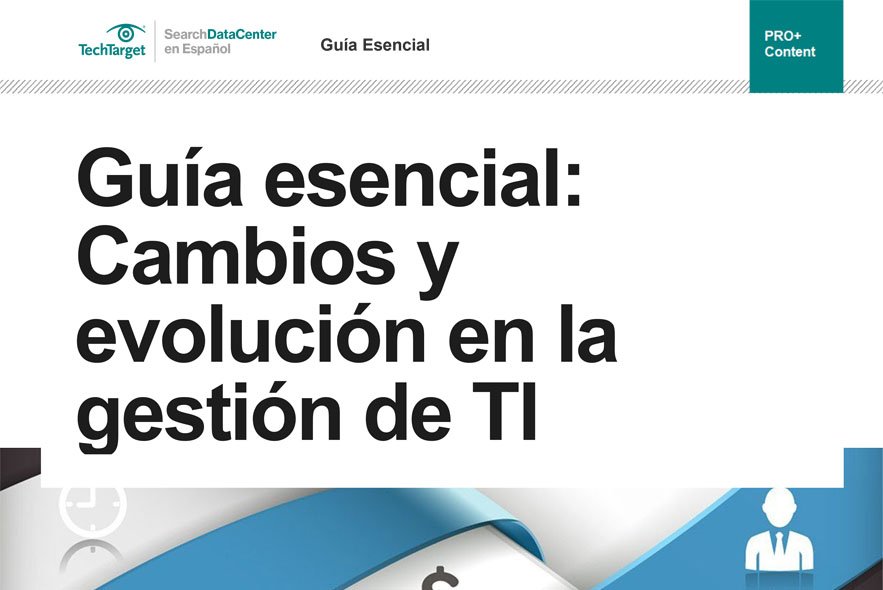 TechTarget

SearchDataCenter en Español

Guía Esencial

PRO+ Content

Guía esencial: Cambios y evolución en la gestión de TI

$